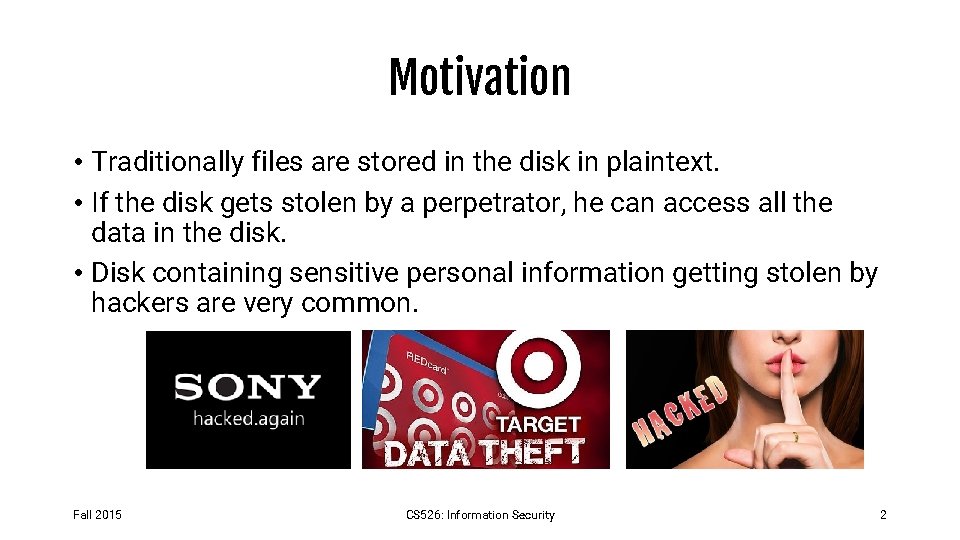 Motivation

• Traditionally files are stored in the disk in plaintext.

• If the disk gets stolen by a perpetrator, he can access all the data in the disk.

• Disk containing sensitive personal information getting stolen by hackers are very common.

SONY
hacked.again

REDcard

TARGET
DATA THEFT

HACKED

Fall 2015

CS526: Information Security

2